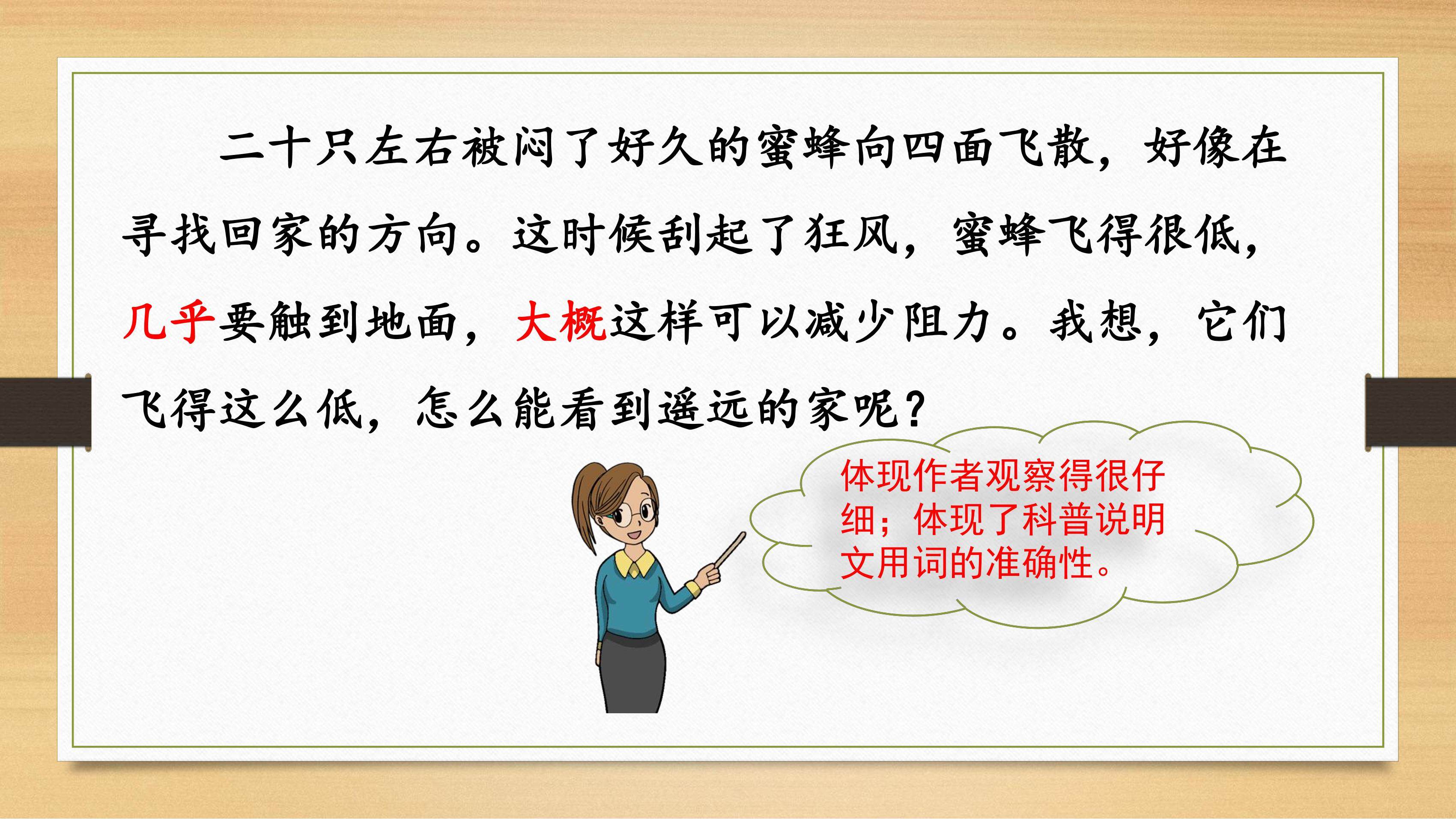 二十只左右被闷了好久的蜜蜂向四面飞散，好像在寻找回家的方向。这时候刮起了狂风，蜜蜂飞得很低，几乎要触到地面，大概这样可以减少阻力。我想，它们飞得这么低，怎么能看到遥远的家呢？

体现作者观察得很仔细；体现了科普说明文用词的准确性。